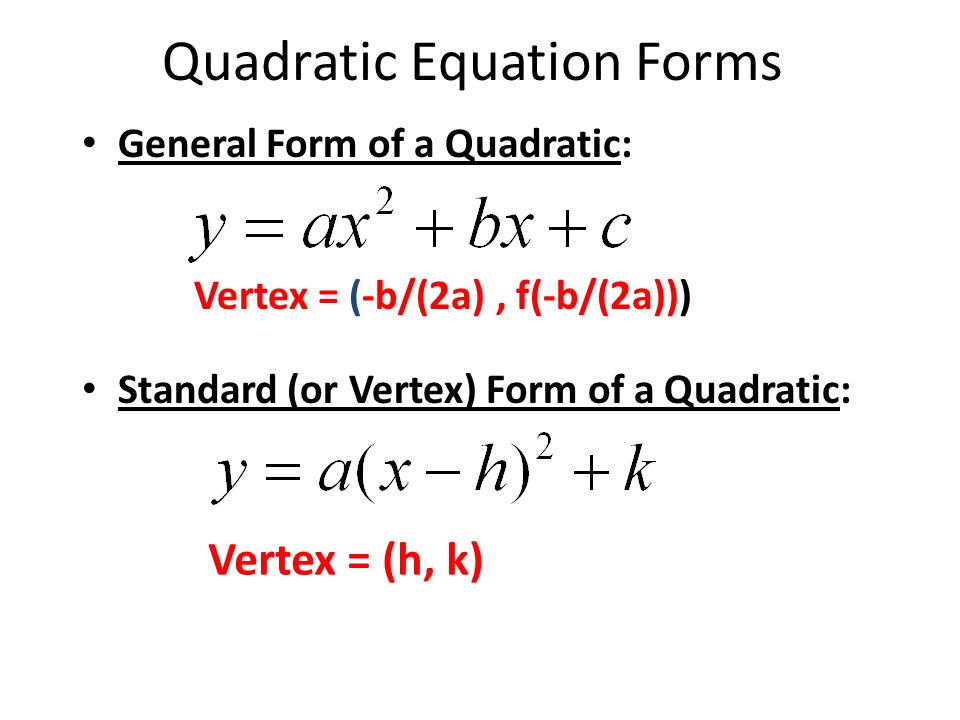 Quadratic Equation Forms

• General Form of a Quadratic:

$y = ax^2 + bx + c$

Vertex = (-b/(2a) , f(-b/(2a)))

• Standard (or Vertex) Form of a Quadratic:

$y = a(x-h)^2 + k$

Vertex = (h, k)